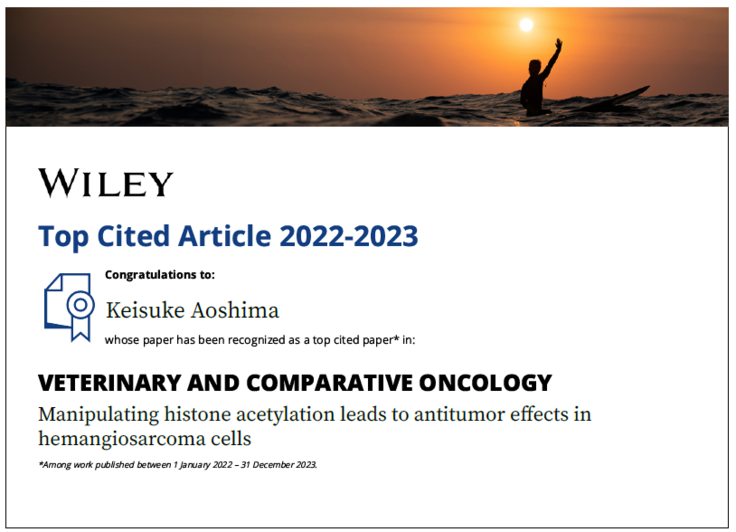 WILEY

Top Cited Article 2022-2023

Congratulations to:

Keisuke Aoshima

whose paper has been recognized as a top cited paper* in:

VETERINARY AND COMPARATIVE ONCOLOGY

Manipulating histone acetylation leads to antitumor effects in hemangiosarcoma cells

*Among work published between 1 January 2022 – 31 December 2023.